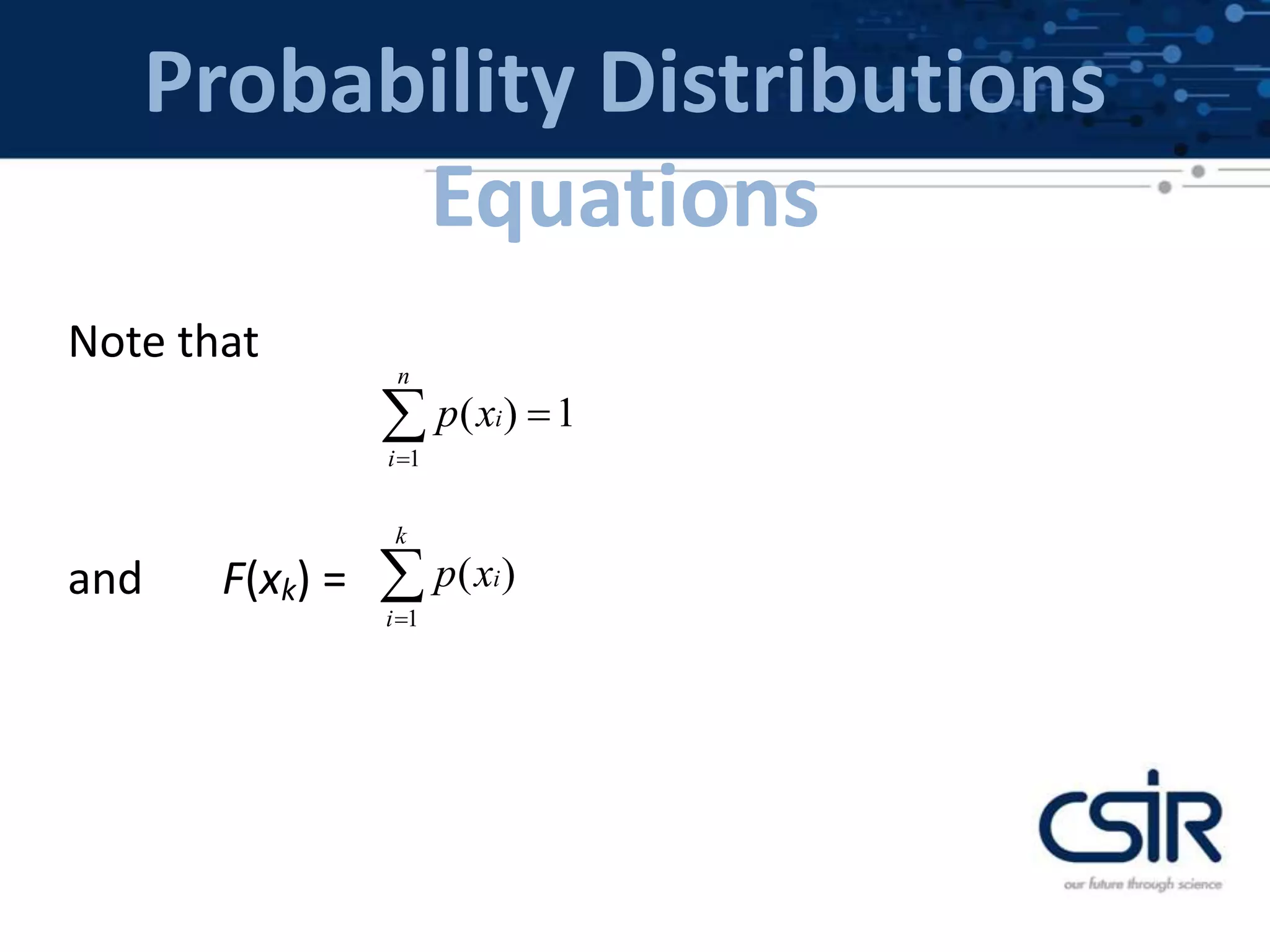 Probability Distributions Equations

Note that

$\sum_{i=1}^{n} p(x_i) = 1$

and $F(x_k) = \sum_{i=1}^{k} p(x_i)$

CSIR
our future through science